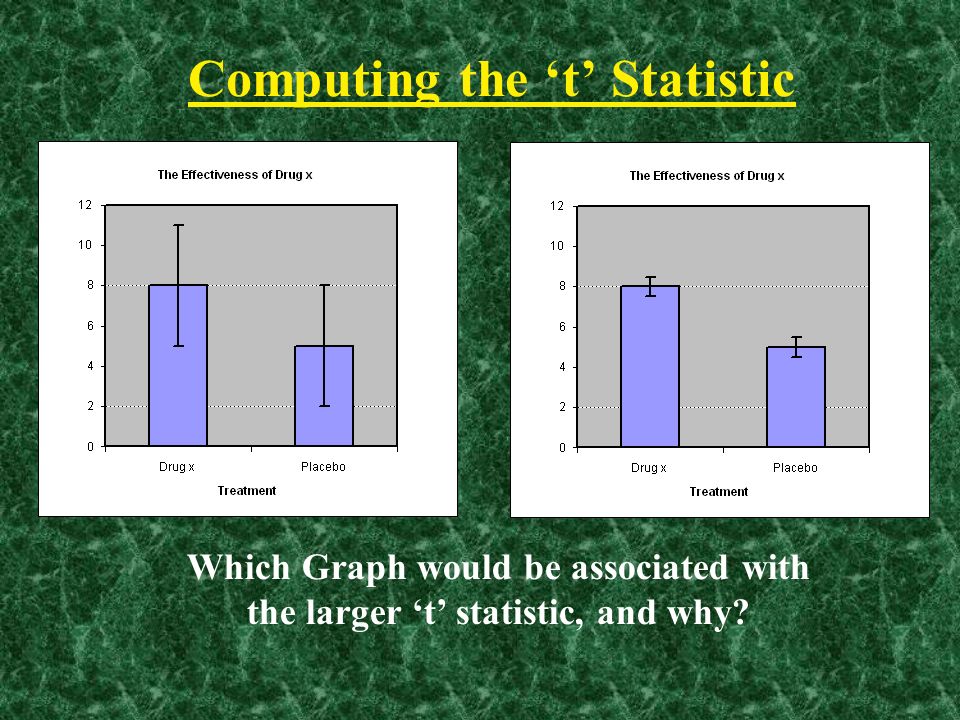 Computing the ‘t’ Statistic

The Effectiveness of Drug x

12
10
8
6
4
2
0

Drug x
Placebo

Treatment

The Effectiveness of Drug x

12
10
8
6
4
2
0

Drug x
Placebo

Treatment

Which Graph would be associated with the larger ‘t’ statistic, and why?